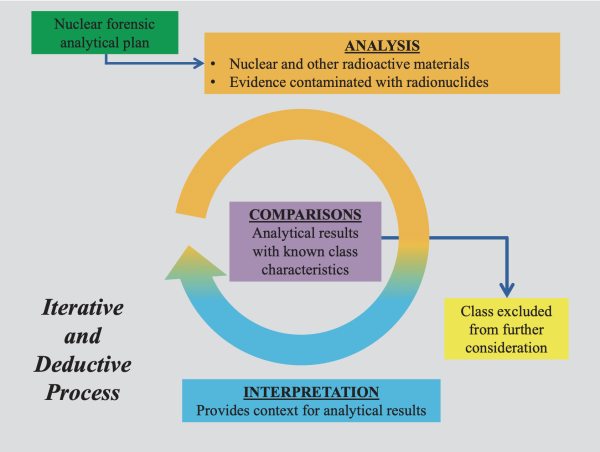 Nuclear forensic analytical plan

ANALYSIS
• Nuclear and other radioactive materials
• Evidence contaminated with radionuclides

COMPARISONS
Analytical results with known class characteristics

Class excluded from further consideration

Iterative and Deductive Process

INTERPRETATION
Provides context for analytical results